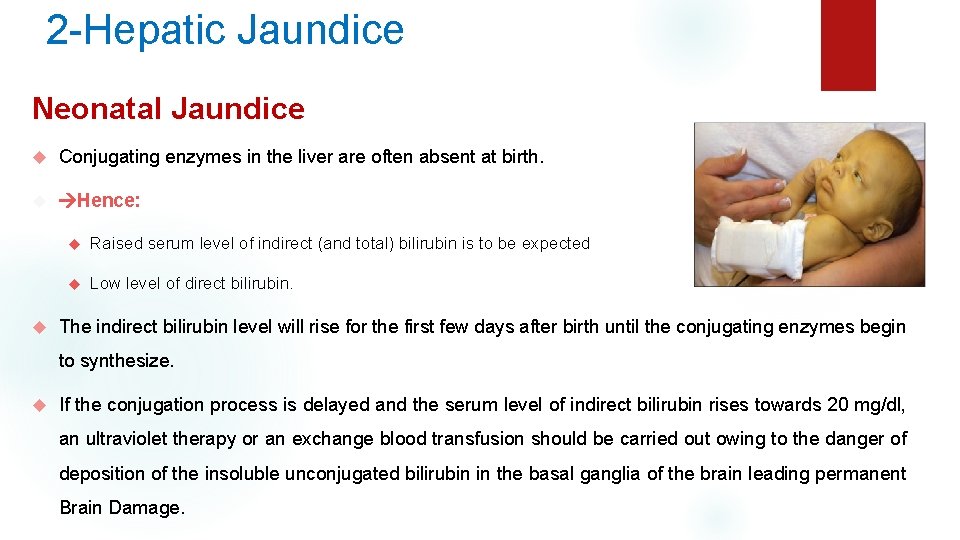 2-Hepatic Jaundice

Neonatal Jaundice

Conjugating enzymes in the liver are often absent at birth.

→Hence:

Raised serum level of indirect (and total) bilirubin is to be expected

Low level of direct bilirubin.

The indirect bilirubin level will rise for the first few days after birth until the conjugating enzymes begin to synthesize.

If the conjugation process is delayed and the serum level of indirect bilirubin rises towards 20 mg/dl, an ultraviolet therapy or an exchange blood transfusion should be carried out owing to the danger of deposition of the insoluble unconjugated bilirubin in the basal ganglia of the brain leading permanent Brain Damage.